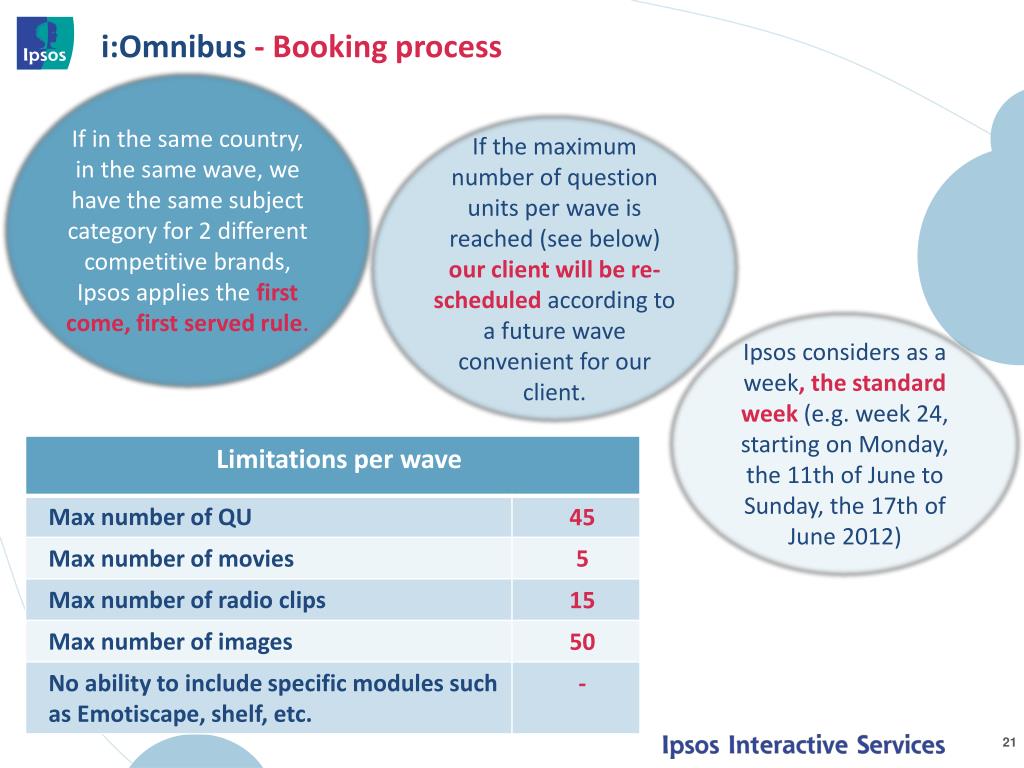 Ipsos

i:Omnibus - Booking process

If in the same country, in the same wave, we have the same subject category for 2 different competitive brands, Ipsos applies the first come, first served rule.

If the maximum number of question units per wave is reached (see below) our client will be re-scheduled according to a future wave convenient for our client.

Ipsos considers as a week, the standard week (e.g. week 24, starting on Monday, the 11th of June to Sunday, the 17th of June 2012)

| Limitations per wave | |
|---|---|
| Max number of QU | 45 |
| Max number of movies | 5 |
| Max number of radio clips | 15 |
| Max number of images | 50 |
| No ability to include specific modules such as Emotiscape, shelf, etc. | - |

Ipsos Interactive Services

21